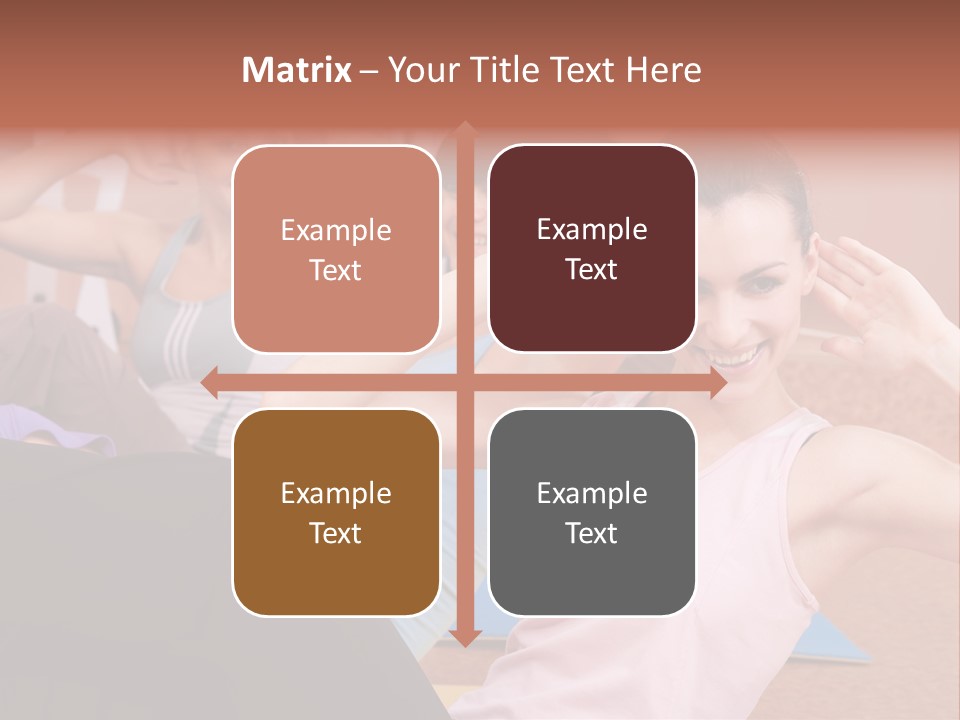 Matrix – Your Title Text Here

Example Text

Example Text

Example Text

Example Text